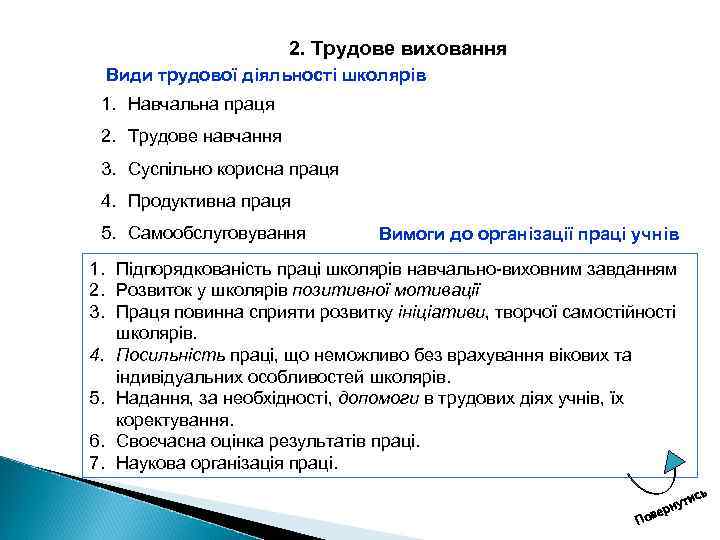 2. Трудове виховання

Види трудової діяльності школярів

1. Навчальна праця
2. Трудове навчання
3. Суспільно корисна праця
4. Продуктивна праця
5. Самообслуговування

Вимоги до організації праці учнів

1. Підпорядкованість праці школярів навчально-виховним завданням
2. Розвиток у школярів позитивної мотивації
3. Праця повинна сприяти розвитку ініціативи, творчої самостійності школярів.
4. Посильність праці, що неможливо без врахування вікових та індивідуальних особливостей школярів.
5. Надання, за необхідності, допомоги в трудових діях учнів, їх коректування.
6. Своєчасна оцінка результатів праці.
7. Наукова організація праці.

Повернутись